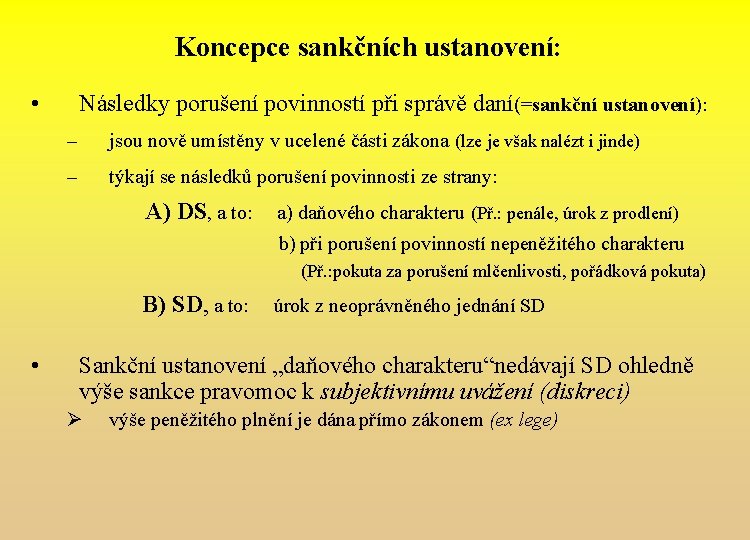 Koncepce sankčních ustanovení:

• Následky porušení povinností při správě daní(=sankční ustanovení):

– jsou nově umístěny v ucelené části zákona (lze je však nalézt i jinde)

– týkají se následků porušení povinnosti ze strany:

A) DS, a to: a) daňového charakteru (Př.: penále, úrok z prodlení)

b) při porušení povinností nepeněžitého charakteru (Př.:pokuta za porušení mlčenlivosti, pořádková pokuta)

B) SD, a to: úrok z neoprávněného jednání SD

• Sankční ustanovení „daňového charakteru“nedávají SD ohledně výše sankce pravomoc k subjektivnímu uvážení (diskreci)

➢ výše peněžitého plnění je dána přímo zákonem (ex lege)